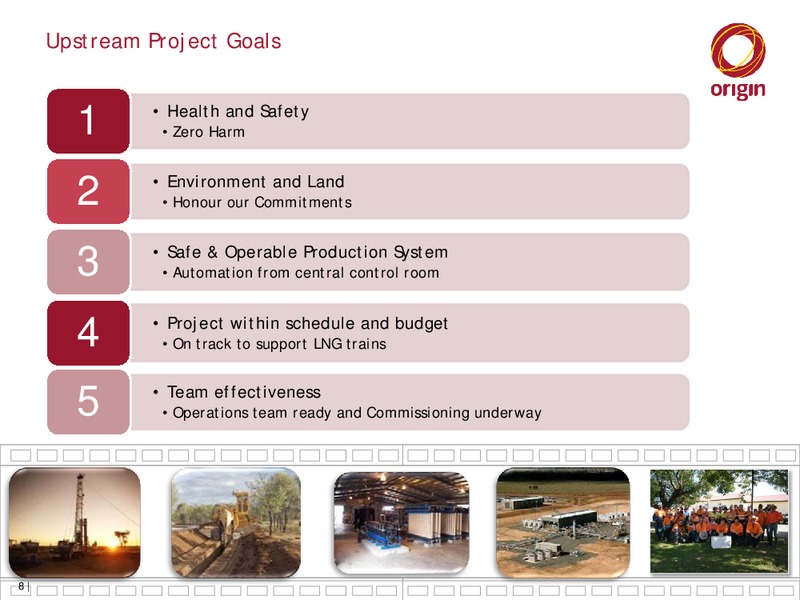 Upstream Project Goals

origin

1
• Health and Safety
• Zero Harm

2
• Environment and Land
• Honour our Commitments

3
• Safe & Operable Production System
• Automation from central control room

4
• Project within schedule and budget
• On track to support LNG trains

5
• Team effectiveness
• Operations team ready and Commissioning underway

8 |